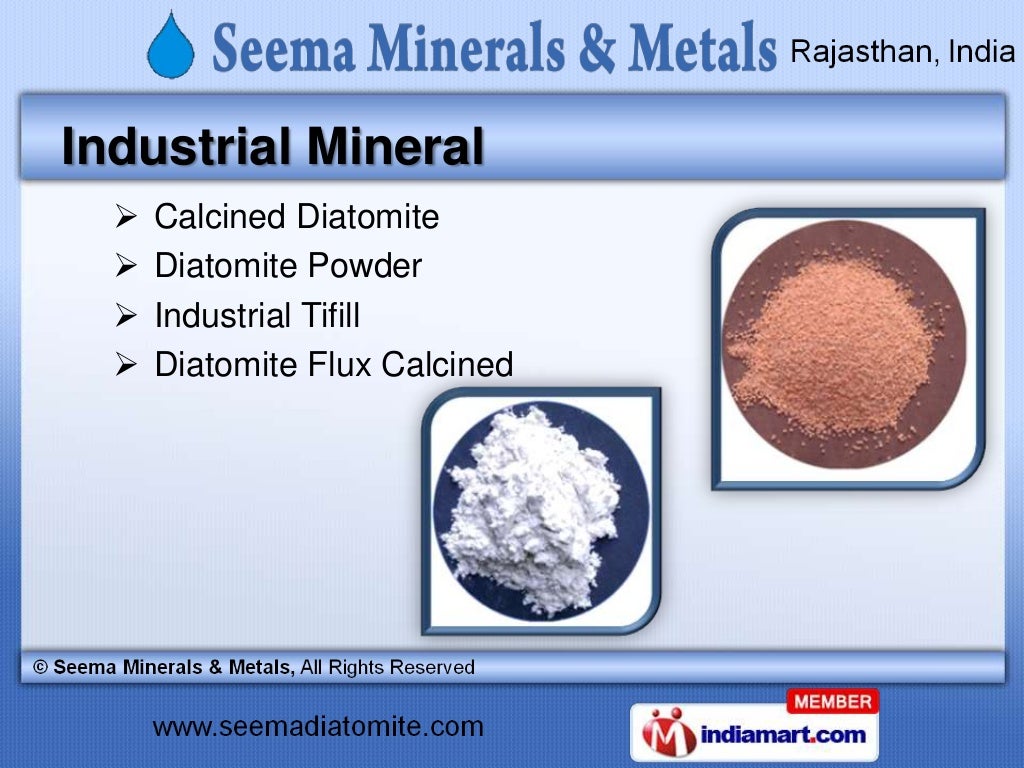 Seema Minerals & Metals Rajasthan, India

Industrial Mineral

➢ Calcined Diatomite
➢ Diatomite Powder
➢ Industrial Tifill
➢ Diatomite Flux Calcined

© Seema Minerals & Metals, All Rights Reserved

www.seemadiatomite.com

MEMBER
indiamart.com